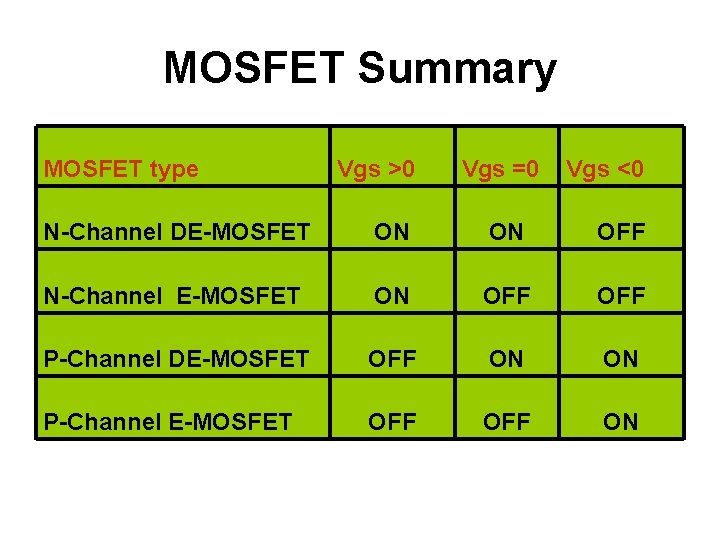 MOSFET Summary

| MOSFET type | Vgs >0 | Vgs =0 | Vgs <0 |
|---|---|---|---|
| N-Channel DE-MOSFET | ON | ON | OFF |
| N-Channel E-MOSFET | ON | OFF | OFF |
| P-Channel DE-MOSFET | OFF | ON | ON |
| P-Channel E-MOSFET | OFF | OFF | ON |